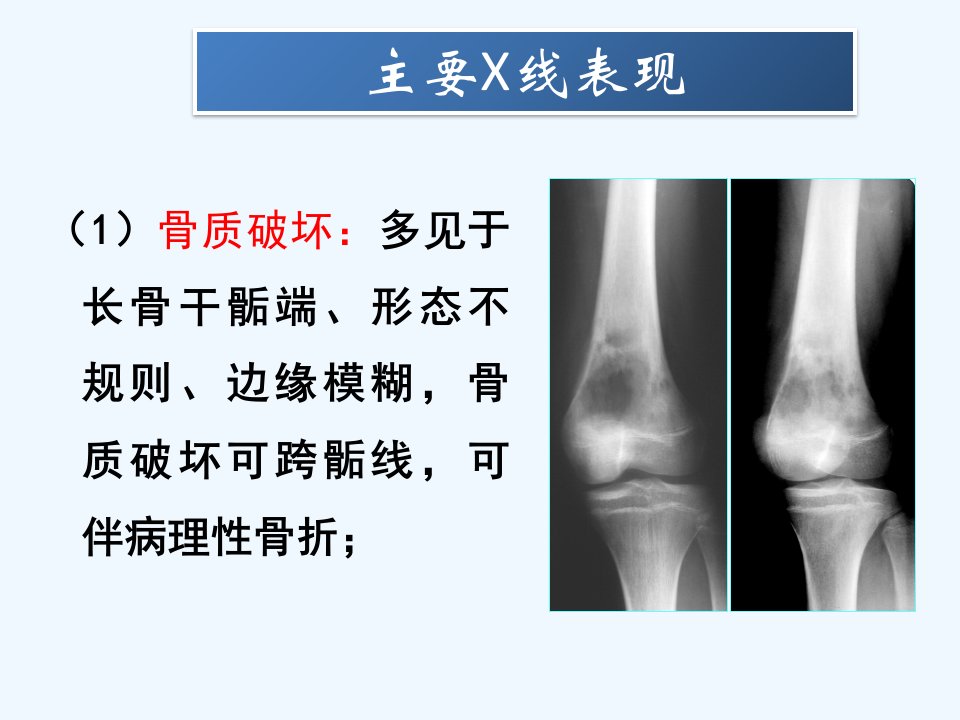 主要X线表现

（1）骨质破坏：多见于长骨干骺端、形态不规则、边缘模糊，骨质破坏可跨骺线，可伴病理性骨折；